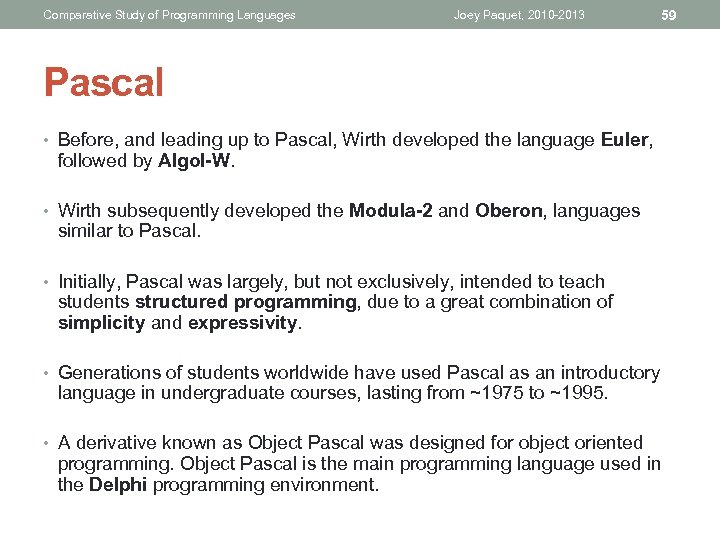 Comparative Study of Programming Languages Joey Paquet, 2010-2013 59

Pascal

• Before, and leading up to Pascal, Wirth developed the language Euler, followed by Algol-W.

• Wirth subsequently developed the Modula-2 and Oberon, languages similar to Pascal.

• Initially, Pascal was largely, but not exclusively, intended to teach students structured programming, due to a great combination of simplicity and expressivity.

• Generations of students worldwide have used Pascal as an introductory language in undergraduate courses, lasting from ~1975 to ~1995.

• A derivative known as Object Pascal was designed for object oriented programming. Object Pascal is the main programming language used in the Delphi programming environment.